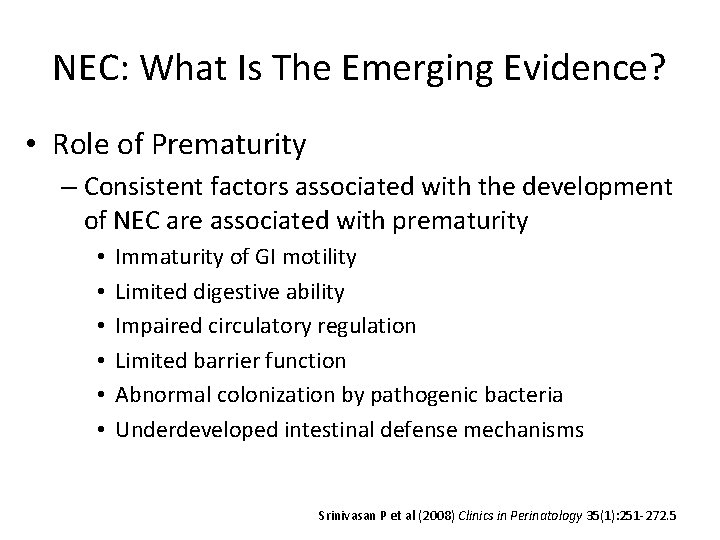 NEC: What Is The Emerging Evidence?

• Role of Prematurity
– Consistent factors associated with the development of NEC are associated with prematurity
• Immaturity of GI motility
• Limited digestive ability
• Impaired circulatory regulation
• Limited barrier function
• Abnormal colonization by pathogenic bacteria
• Underdeveloped intestinal defense mechanisms

Srinivasan P et al (2008) Clinics in Perinatology 35(1):251-272.5